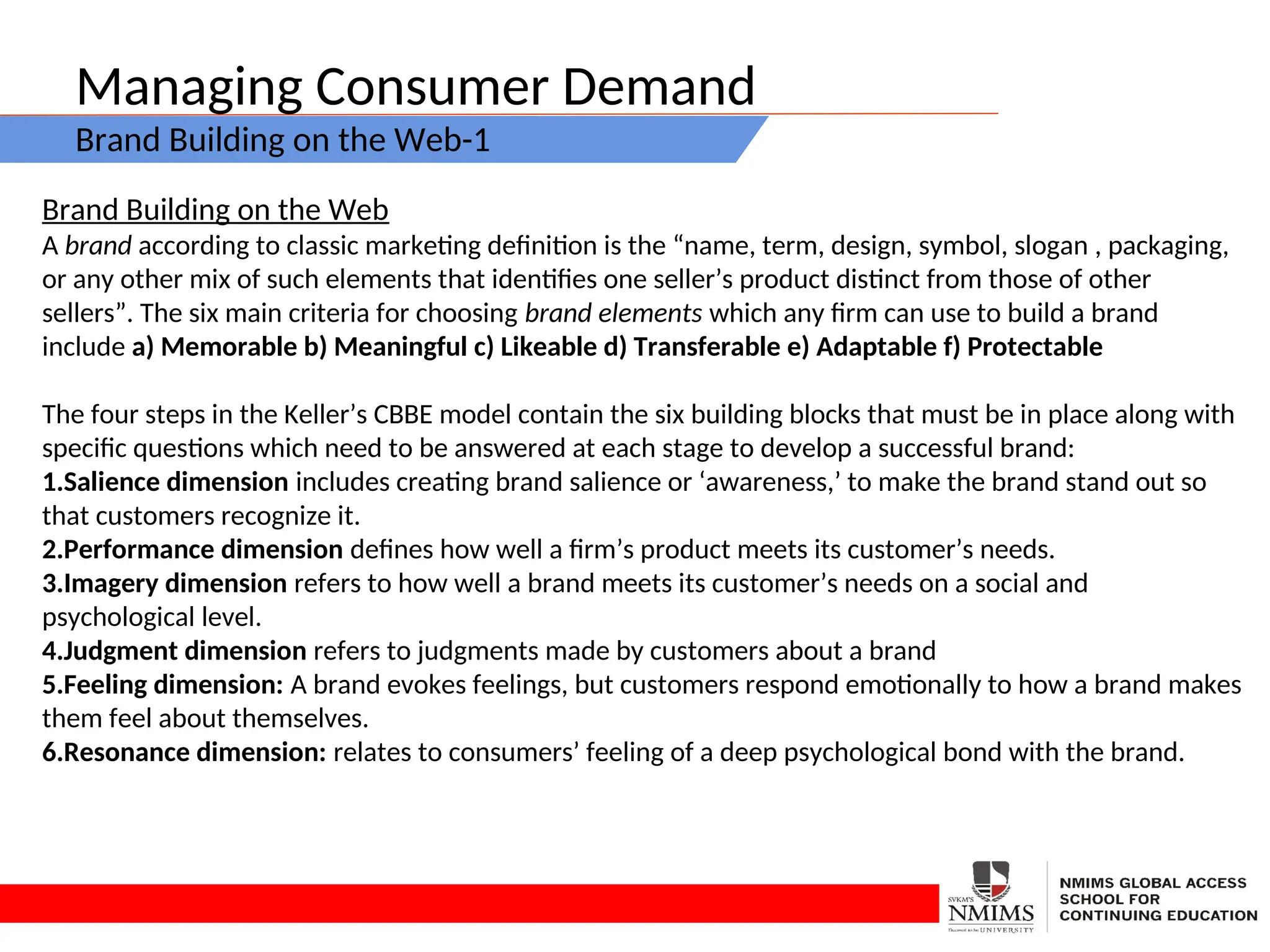 Managing Consumer Demand

Brand Building on the Web-1

Brand Building on the Web

A brand according to classic marketing definition is the “name, term, design, symbol, slogan , packaging, or any other mix of such elements that identifies one seller’s product distinct from those of other sellers”. The six main criteria for choosing brand elements which any firm can use to build a brand include a) Memorable b) Meaningful c) Likeable d) Transferable e) Adaptable f) Protectable

The four steps in the Keller’s CBBE model contain the six building blocks that must be in place along with specific questions which need to be answered at each stage to develop a successful brand:
1.Salience dimension includes creating brand salience or ‘awareness,’ to make the brand stand out so that customers recognize it.
2.Performance dimension defines how well a firm’s product meets its customer’s needs.
3.Imagery dimension refers to how well a brand meets its customer’s needs on a social and psychological level.
4.Judgment dimension refers to judgments made by customers about a brand
5.Feeling dimension: A brand evokes feelings, but customers respond emotionally to how a brand makes them feel about themselves.
6.Resonance dimension: relates to consumers’ feeling of a deep psychological bond with the brand.

SVKM'S NMIMS Deemed to be UNIVERSITY

NMIMS GLOBAL ACCESS SCHOOL FOR CONTINUING EDUCATION